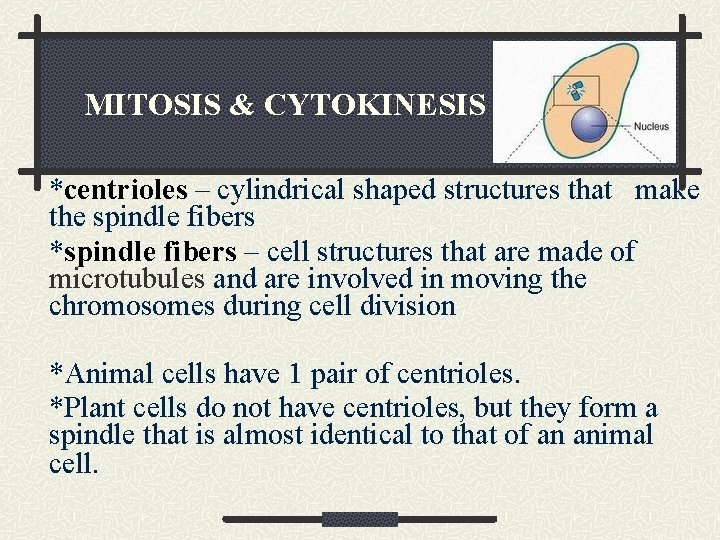 MITOSIS & CYTOKINESIS

Nucleus

*centrioles – cylindrical shaped structures that make the spindle fibers

*spindle fibers – cell structures that are made of microtubules and are involved in moving the chromosomes during cell division

*Animal cells have 1 pair of centrioles.

*Plant cells do not have centrioles, but they form a spindle that is almost identical to that of an animal cell.